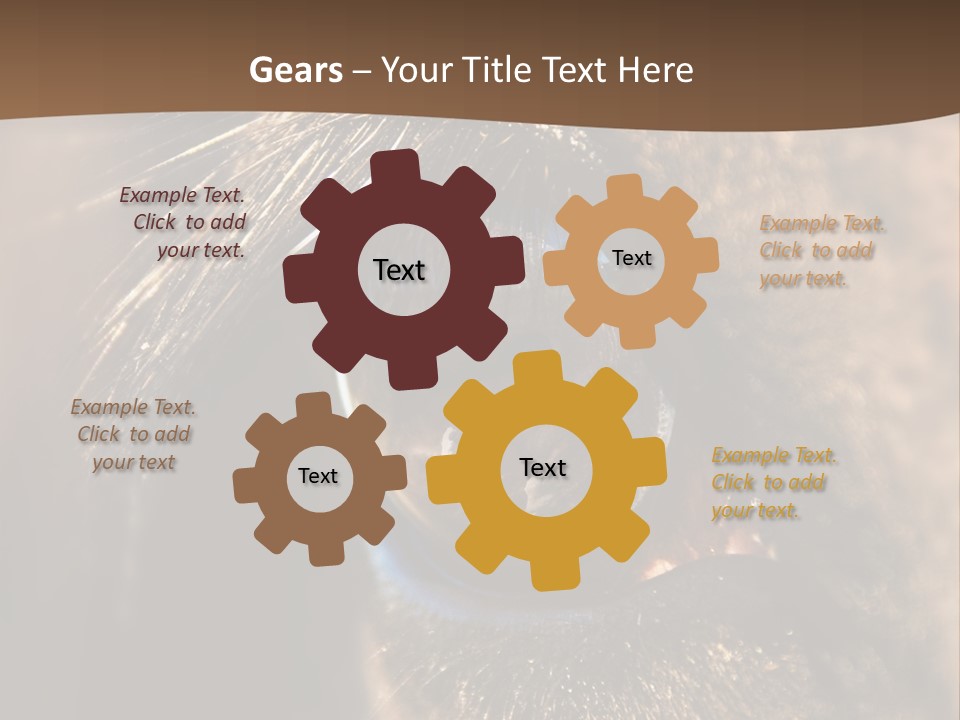 Gears – Your Title Text Here

Example Text. Click to add your text.

Text

Text

Example Text. Click to add your text.

Example Text. Click to add your text

Text

Text

Example Text. Click to add your text.